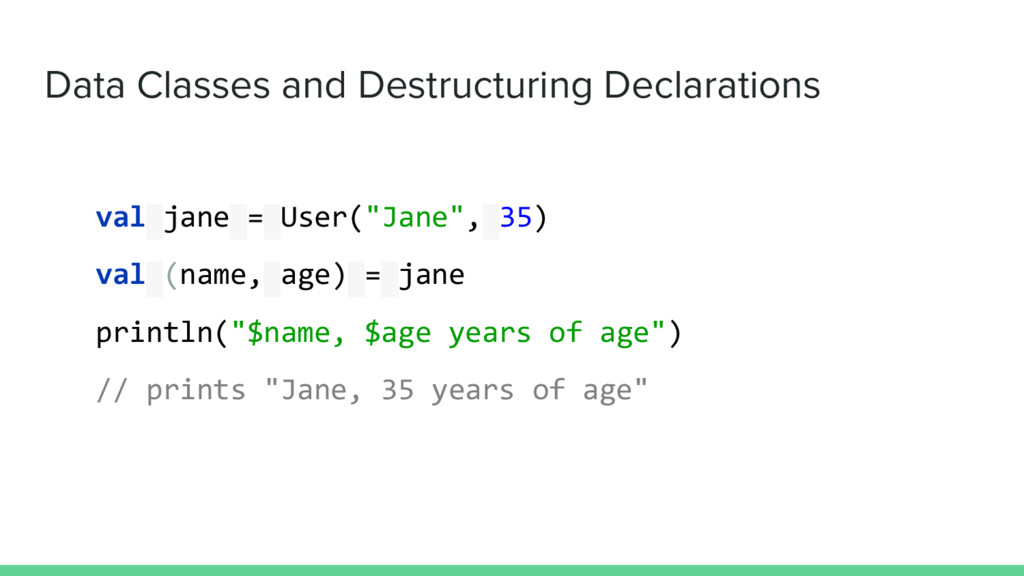 Data Classes and Destructuring Declarations

val jane = User("Jane", 35)

val (name, age) = jane

println("$name, $age years of age")

// prints "Jane, 35 years of age"